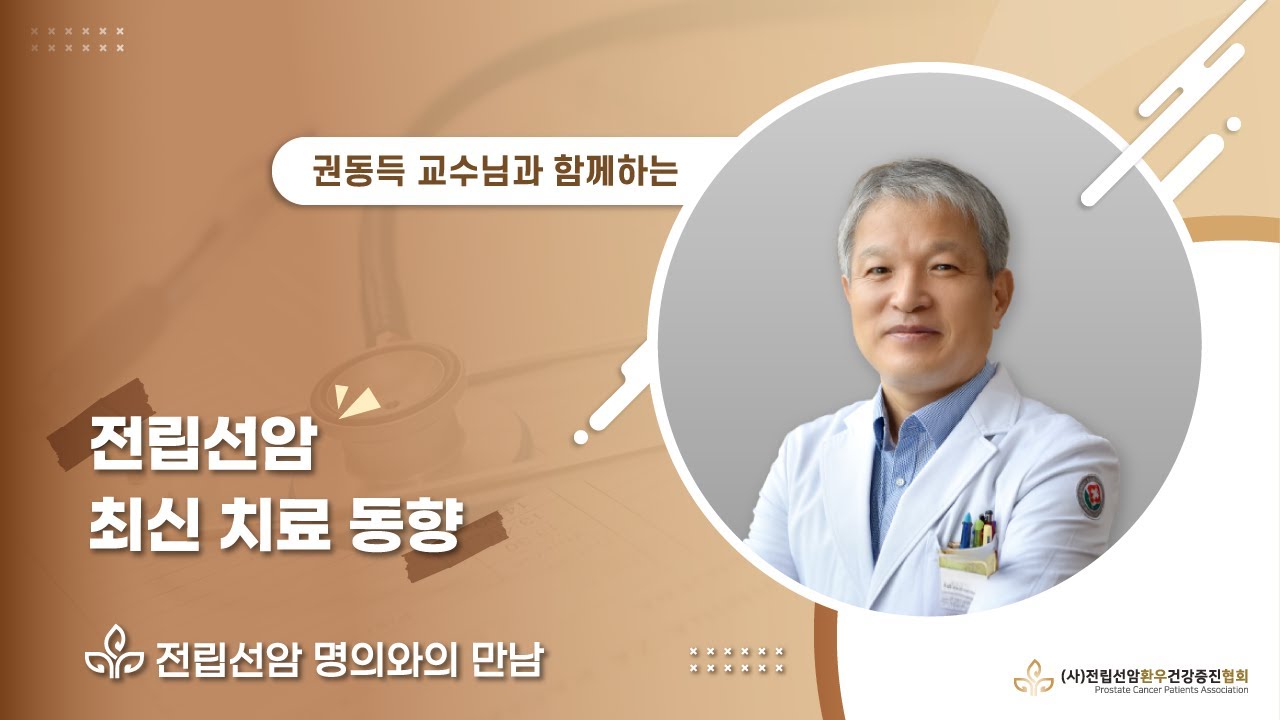 권동득 교수님과 함께하는

전립선암
최신 치료 동향

전립선암 명의와의 만남

(사)전립선암환우건강증진협회
Prostate Cancer Patients Association